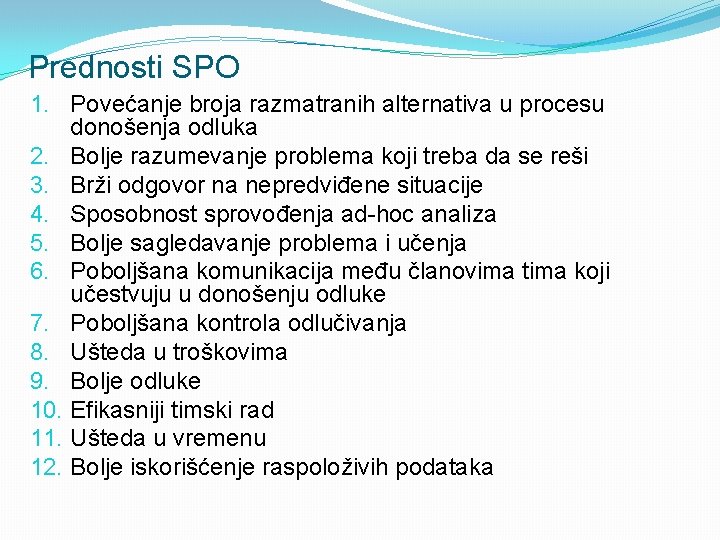 Prednosti SPO

1. Povećanje broja razmatranih alternativa u procesu donošenja odluka
2. Bolje razumevanje problema koji treba da se reši
3. Brži odgovor na nepredviđene situacije
4. Sposobnost sprovođenja ad-hoc analiza
5. Bolje sagledavanje problema i učenja
6. Poboljšana komunikacija među članovima tima koji učestvuju u donošenju odluke
7. Poboljšana kontrola odlučivanja
8. Ušteda u troškovima
9. Bolje odluke
10. Efikasniji timski rad
11. Ušteda u vremenu
12. Bolje iskorišćenje raspoloživih podataka